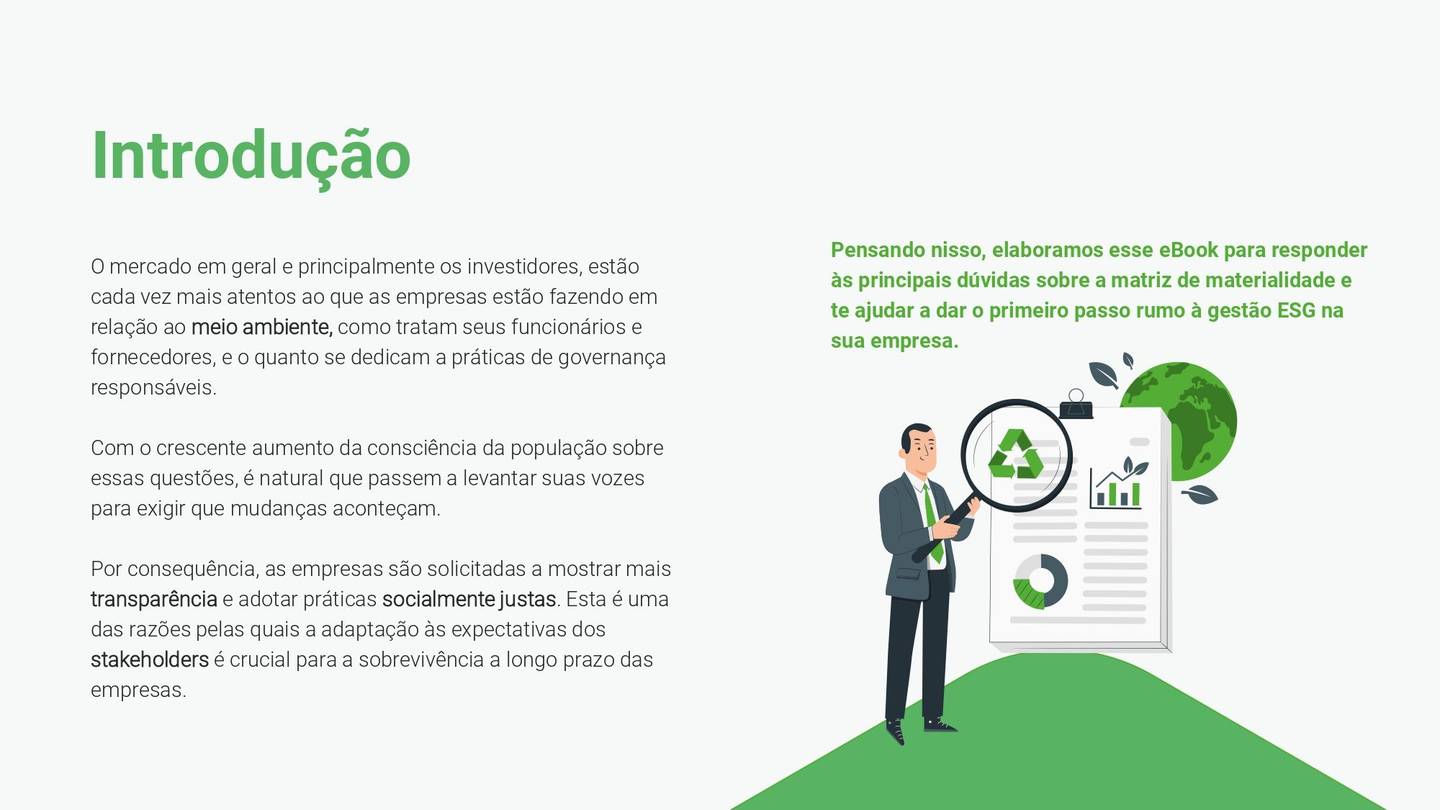 Introdução

O mercado em geral e principalmente os investidores, estão cada vez mais atentos ao que as empresas estão fazendo em relação ao meio ambiente, como tratam seus funcionários e fornecedores, e o quanto se dedicam a práticas de governança responsáveis.

Com o crescente aumento da consciência da população sobre essas questões, é natural que passem a levantar suas vozes para exigir que mudanças aconteçam.

Por consequência, as empresas são solicitadas a mostrar mais transparência e adotar práticas socialmente justas. Esta é uma das razões pelas quais a adaptação às expectativas dos stakeholders é crucial para a sobrevivência a longo prazo das empresas.

Pensando nisso, elaboramos esse eBook para responder às principais dúvidas sobre a matriz de materialidade e te ajudar a dar o primeiro passo rumo à gestão ESG na sua empresa.